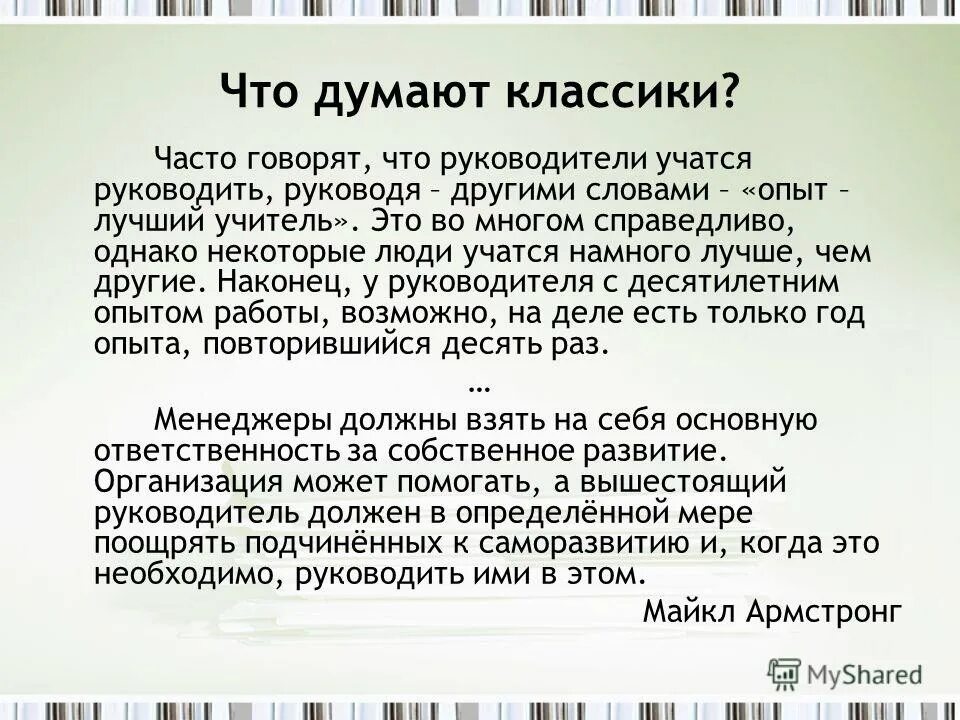 Что думают классики?

Часто говорят, что руководители учатся руководить, руководя – другими словами – «опыт – лучший учитель». Это во многом справедливо, однако некоторые люди учатся намного лучше, чем другие. Наконец, у руководителя с десятилетним опытом работы, возможно, на деле есть только год опыта, повторившийся десять раз.

…

Менеджеры должны взять на себя основную ответственность за собственное развитие. Организация может помогать, а вышестоящий руководитель должен в определённой мере поощрять подчинённых к саморазвитию и, когда это необходимо, руководить ими в этом.

Майкл Армстронг

MyShared